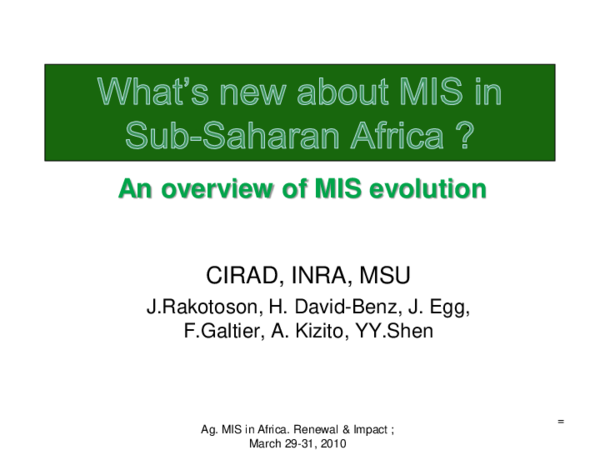 What's new about MIS in Sub-Saharan Africa ?

An overview of MIS evolution

CIRAD, INRA, MSU

J.Rakotoson, H. David-Benz, J. Egg, F.Galtier, A. Kizito, YY.Shen

Ag. MIS in Africa. Renewal & Impact ; March 29-31, 2010

=